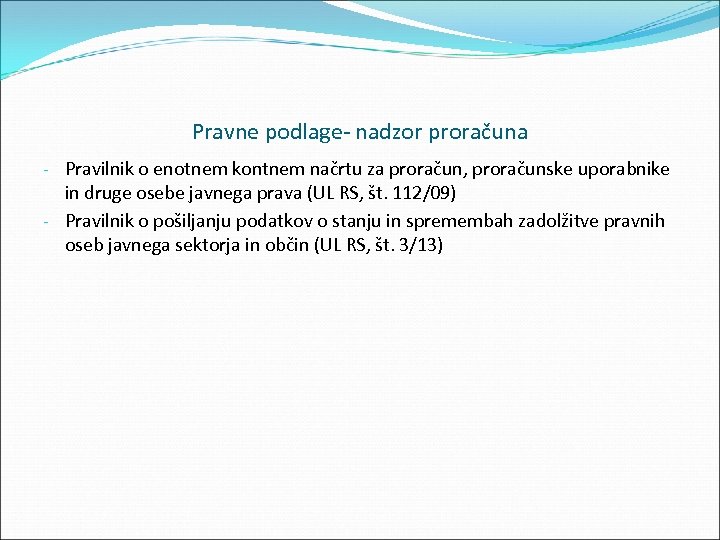 Pravne podlage- nadzor proračuna

- Pravilnik o enotnem kontnem načrtu za proračun, proračunske uporabnike in druge osebe javnega prava (UL RS, št. 112/09)
- Pravilnik o pošiljanju podatkov o stanju in spremembah zadolžitve pravnih oseb javnega sektorja in občin (UL RS, št. 3/13)